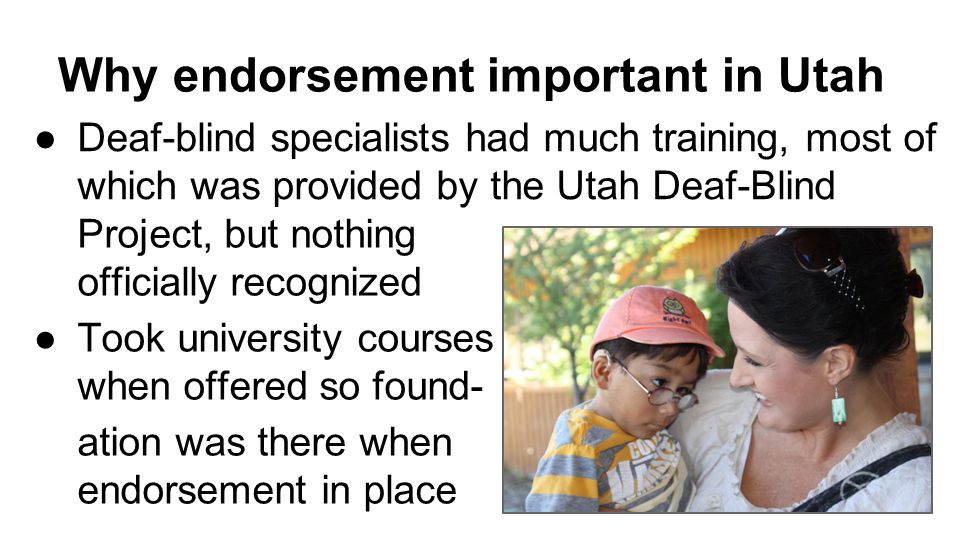 Why endorsement important in Utah

● Deaf-blind specialists had much training, most of which was provided by the Utah Deaf-Blind Project, but nothing officially recognized

● Took university courses when offered so foundation was there when endorsement in place